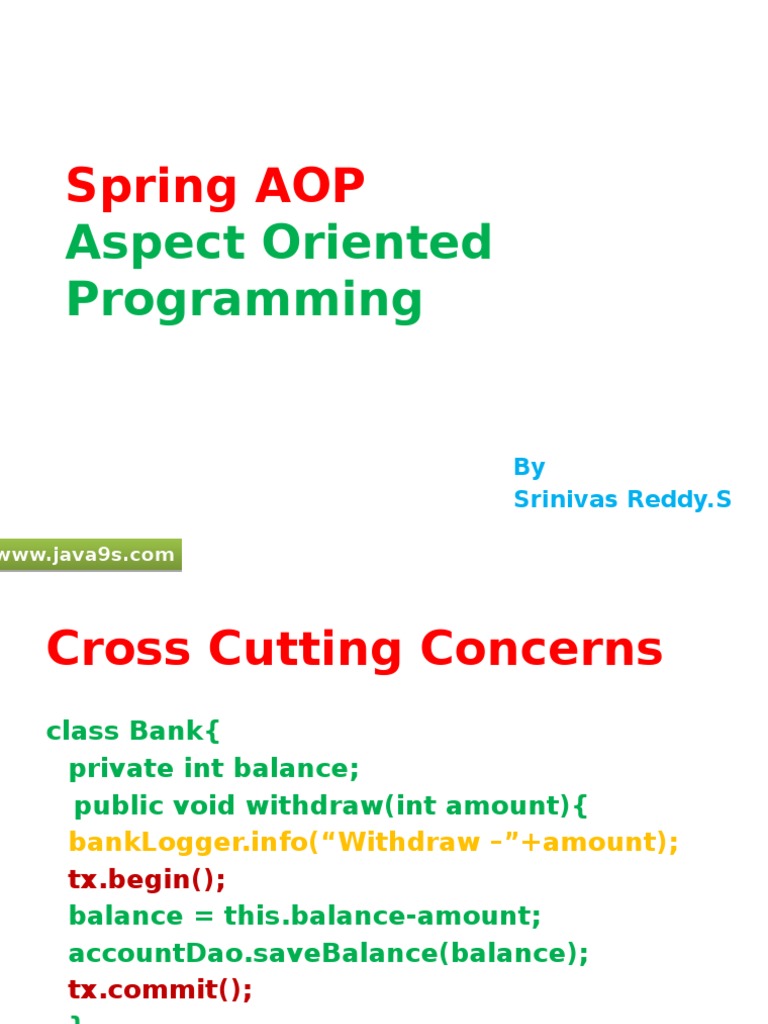 Spring AOP
Aspect Oriented Programming

By
Srinivas Reddy.S

www.java9s.com

Cross Cutting Concerns

class Bank{
private int balance;
public void withdraw(int amount){
bankLogger.info(“Withdraw –”+amount);
tx.begin();
balance = this.balance-amount;
accountDao.saveBalance(balance);
tx.commit();
}